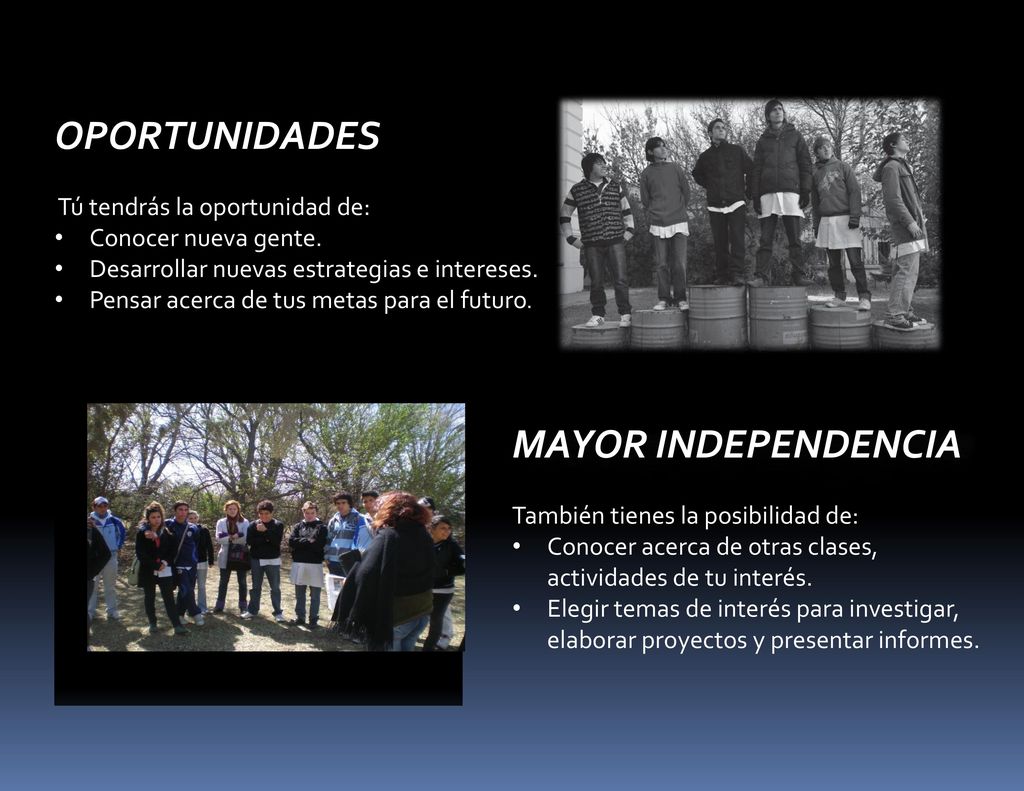 OPORTUNIDADES

Tú tendrás la oportunidad de:
• Conocer nueva gente.
• Desarrollar nuevas estrategias e intereses.
• Pensar acerca de tus metas para el futuro.

MAYOR INDEPENDENCIA

También tienes la posibilidad de:
• Conocer acerca de otras clases, actividades de tu interés.
• Elegir temas de interés para investigar, elaborar proyectos y presentar informes.